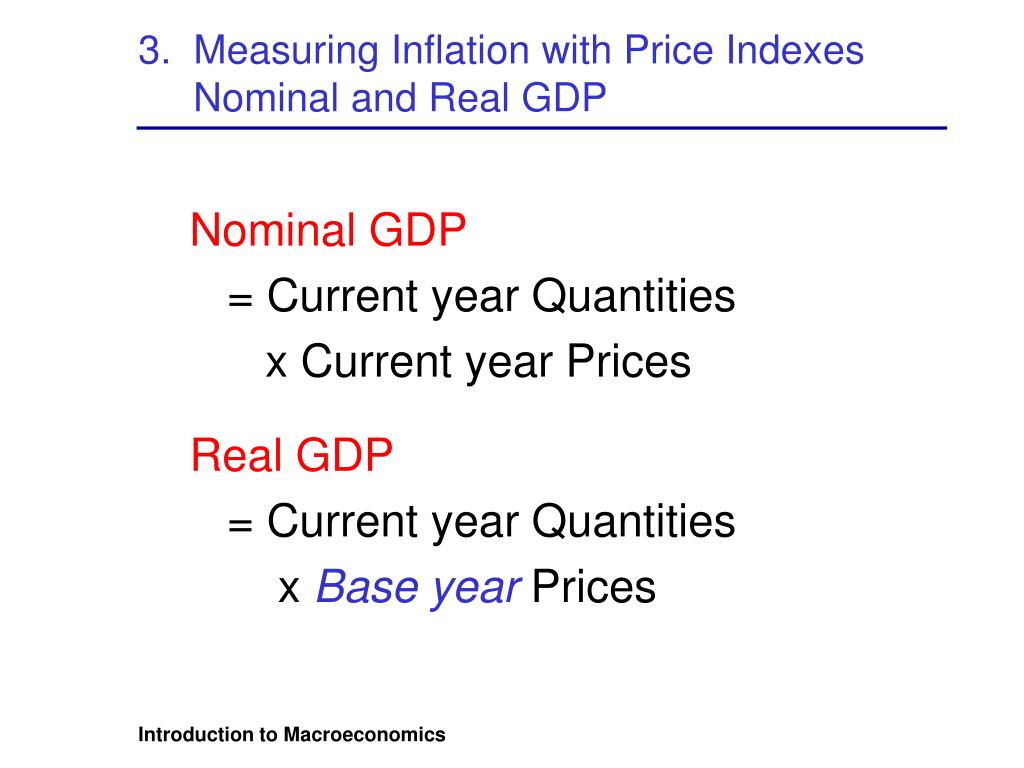 3. Measuring Inflation with Price Indexes
Nominal and Real GDP

Nominal GDP
= Current year Quantities
x Current year Prices

Real GDP
= Current year Quantities
x Base year Prices

Introduction to Macroeconomics